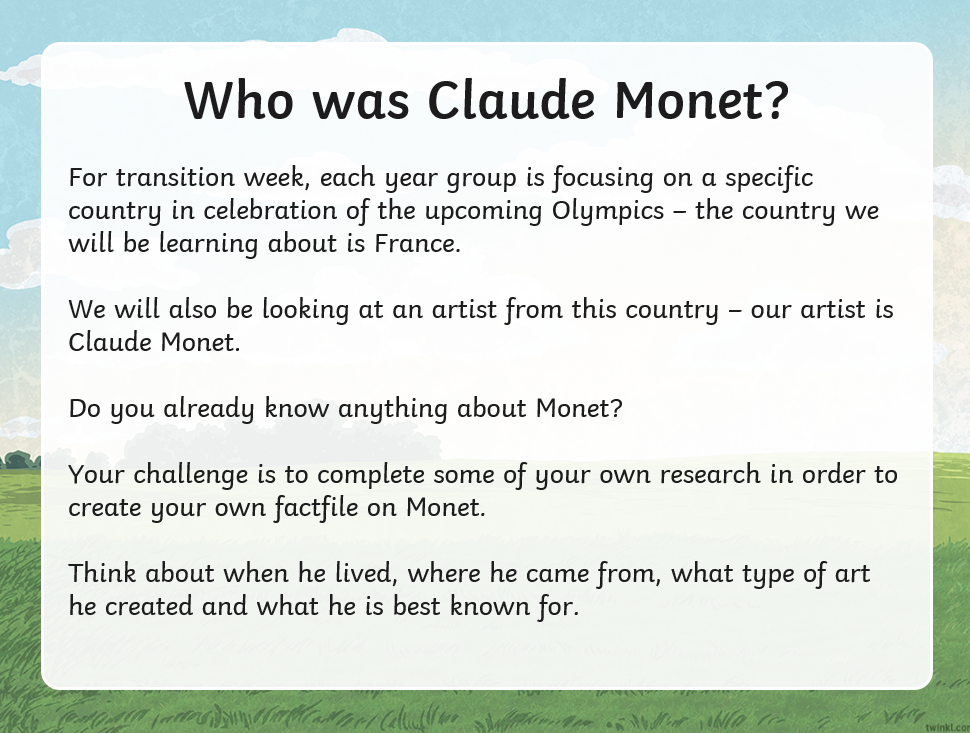 Who was Claude Monet?

For transition week, each year group is focusing on a specific country in celebration of the upcoming Olympics – the country we will be learning about is France.

We will also be looking at an artist from this country – our artist is Claude Monet.

Do you already know anything about Monet?

Your challenge is to complete some of your own research in order to create your own factfile on Monet.

Think about when he lived, where he came from, what type of art he created and what he is best known for.

twinkl.com